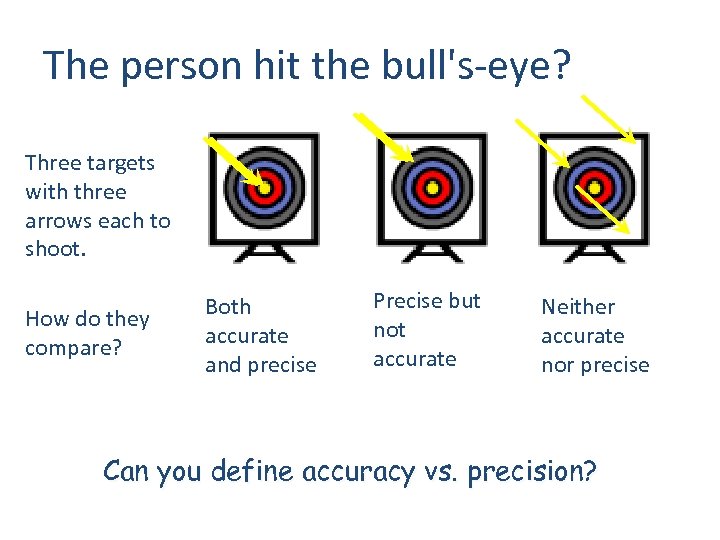 The person hit the bull's-eye?

Three targets with three arrows each to shoot.

How do they compare?

Both accurate and precise

Precise but not accurate

Neither accurate nor precise

Can you define accuracy vs. precision?